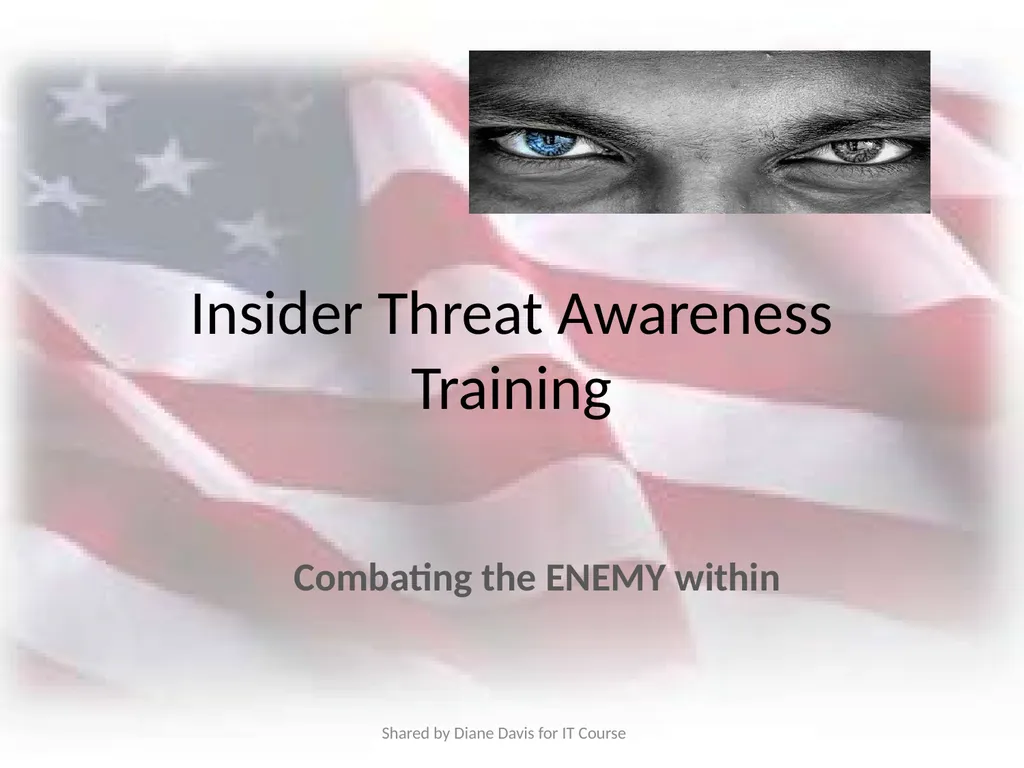 Insider Threat Awareness Training

Combating the ENEMY within

Shared by Diane Davis for IT Course